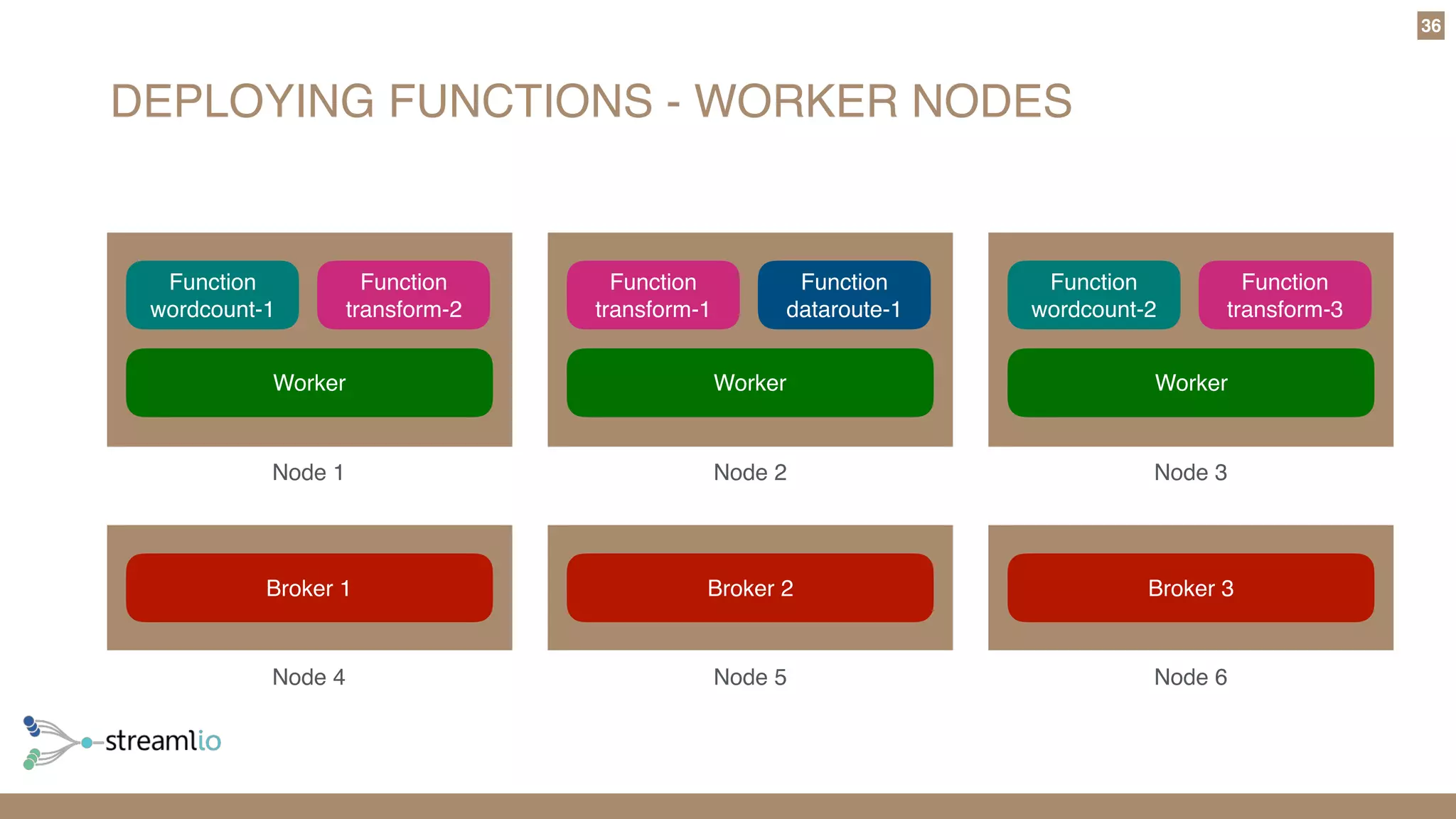 36

DEPLOYING FUNCTIONS - WORKER NODES

Function wordcount-1

Function transform-2

Worker

Node 1

Function transform-1

Function dataroute-1

Worker

Node 2

Function wordcount-2

Function transform-3

Worker

Node 3

Broker 1

Node 4

Broker 2

Node 5

Broker 3

Node 6

streamlio